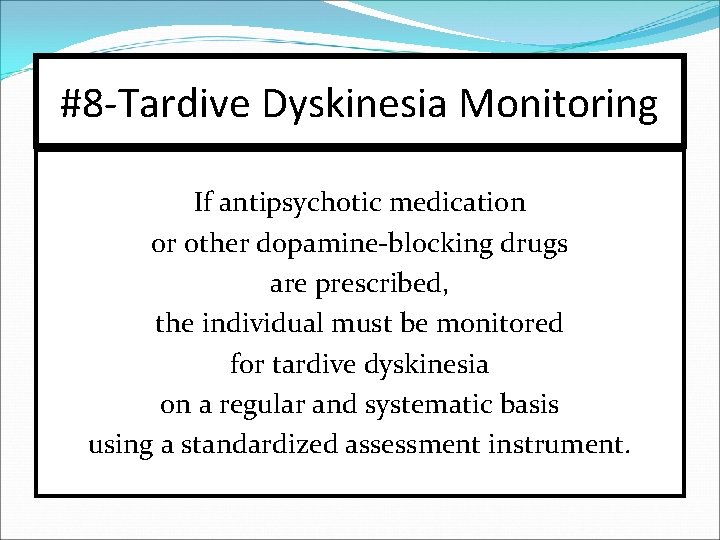 #8-Tardive Dyskinesia Monitoring

If antipsychotic medication
or other dopamine-blocking drugs
are prescribed,
the individual must be monitored
for tardive dyskinesia
on a regular and systematic basis
using a standardized assessment instrument.